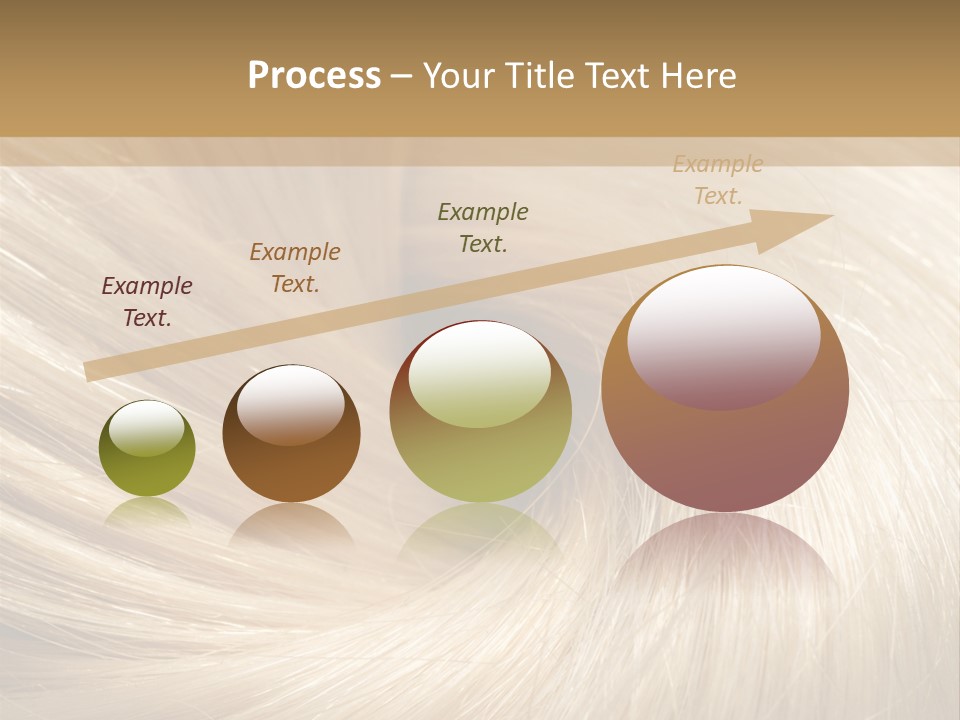 Process – Your Title Text Here

Example Text.

Example Text.

Example Text.

Example Text.